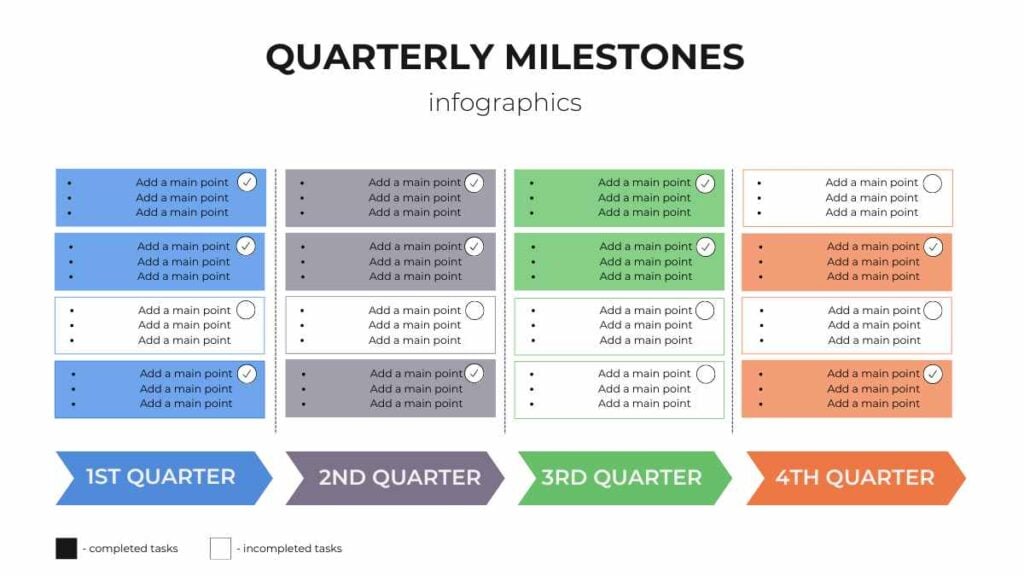 QUARTERLY MILESTONES
infographics

- Add a main point
- Add a main point
- Add a main point

- Add a main point
- Add a main point
- Add a main point

- Add a main point
- Add a main point
- Add a main point

- Add a main point
- Add a main point
- Add a main point

1ST QUARTER

- Add a main point
- Add a main point
- Add a main point

- Add a main point
- Add a main point
- Add a main point

- Add a main point
- Add a main point
- Add a main point

- Add a main point
- Add a main point
- Add a main point

2ND QUARTER

- Add a main point
- Add a main point
- Add a main point

- Add a main point
- Add a main point
- Add a main point

- Add a main point
- Add a main point
- Add a main point

- Add a main point
- Add a main point
- Add a main point

3RD QUARTER

- Add a main point
- Add a main point
- Add a main point

- Add a main point
- Add a main point
- Add a main point

- Add a main point
- Add a main point
- Add a main point

- Add a main point
- Add a main point
- Add a main point

4TH QUARTER

- completed tasks
- incompleted tasks